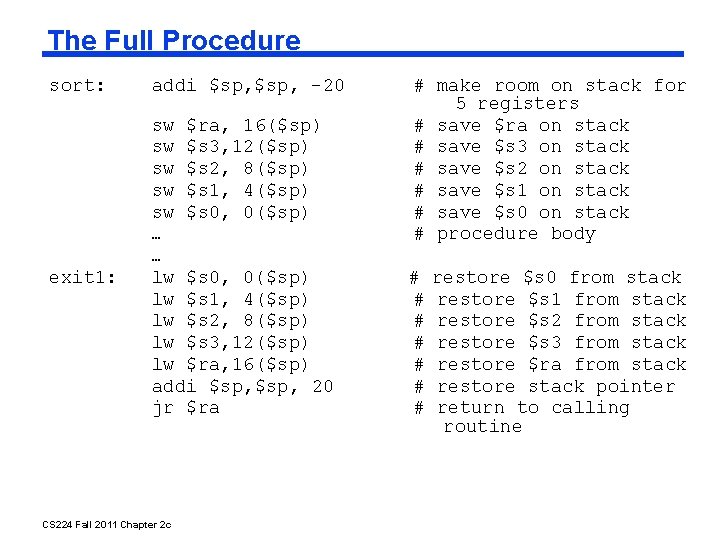 The Full Procedure

sort: addi \$sp,\$sp, -20 # make room on stack for 5 registers
sw \$ra, 16(\$sp) # save \$ra on stack
sw \$s3,12(\$sp) # save \$s3 on stack
sw \$s2, 8(\$sp) # save \$s2 on stack
sw \$s1, 4(\$sp) # save \$s1 on stack
sw \$s0, 0(\$sp) # save \$s0 on stack
… # procedure body
…
exit1: lw \$s0, 0(\$sp) # restore \$s0 from stack
lw \$s1, 4(\$sp) # restore \$s1 from stack
lw \$s2, 8(\$sp) # restore \$s2 from stack
lw \$s3,12(\$sp) # restore \$s3 from stack
lw \$ra,16(\$sp) # restore \$ra from stack
addi \$sp,\$sp, 20 # restore stack pointer
jr \$ra # return to calling routine

CS224 Fall 2011 Chapter 2c